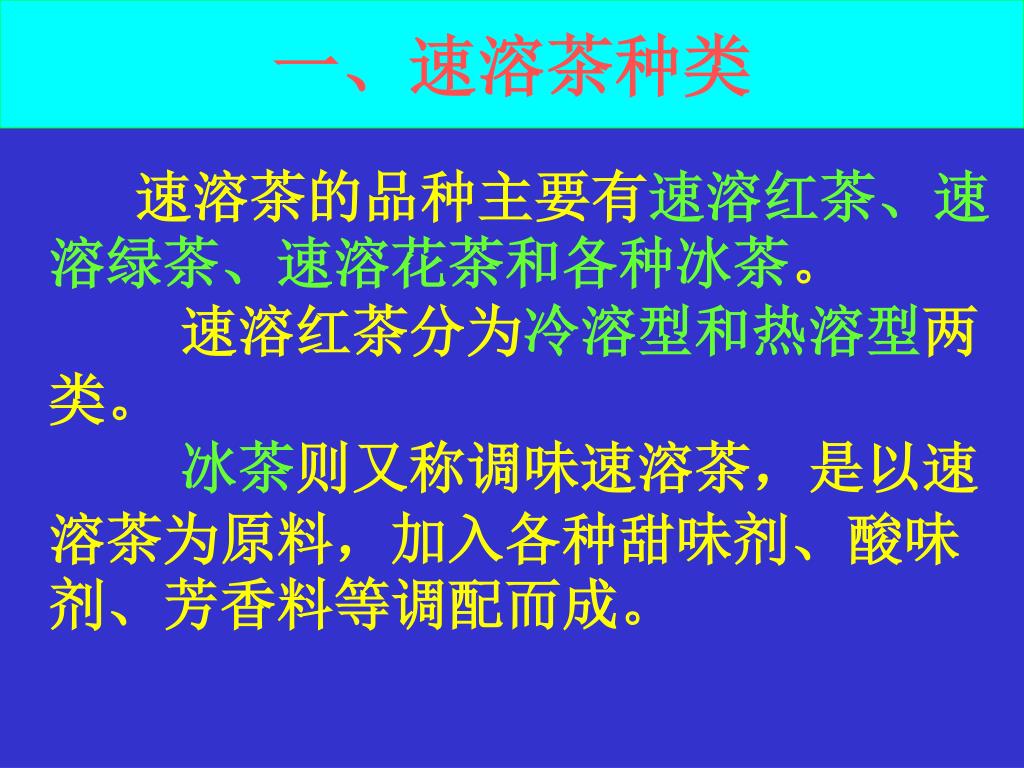 一、速溶茶种类

速溶茶的品种主要有速溶红茶、速溶绿茶、速溶花茶和各种冰茶。

速溶红茶分为冷溶型和热溶型两类。

冰茶则又称调味速溶茶，是以速溶茶为原料，加入各种甜味剂、酸味剂、芳香料等调配而成。